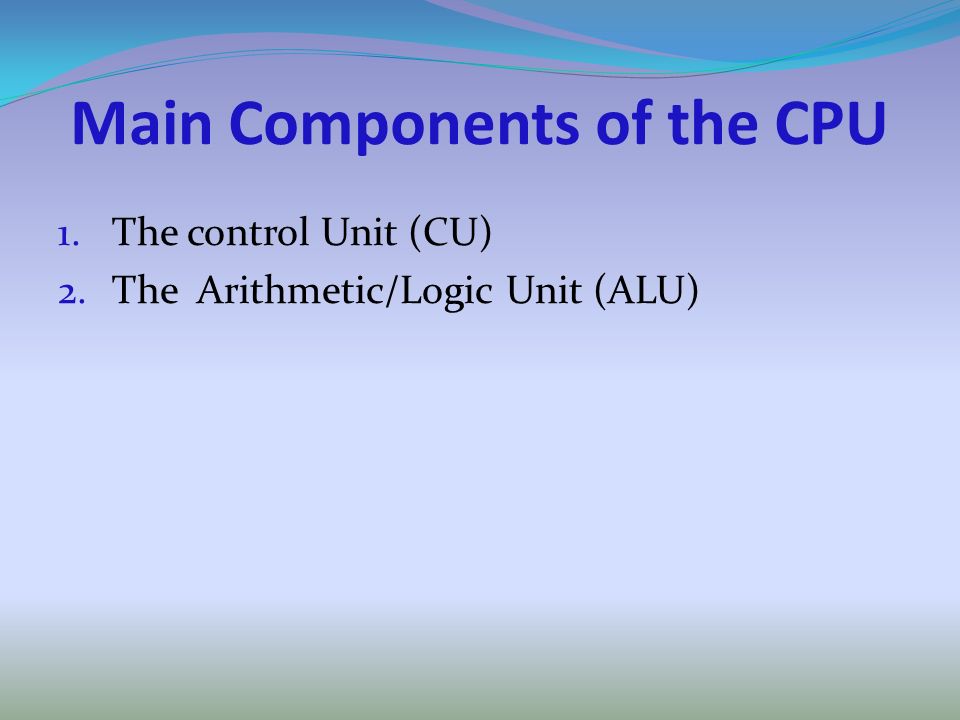 Main Components of the CPU

1. The control Unit (CU)
2. The Arithmetic/Logic Unit (ALU)